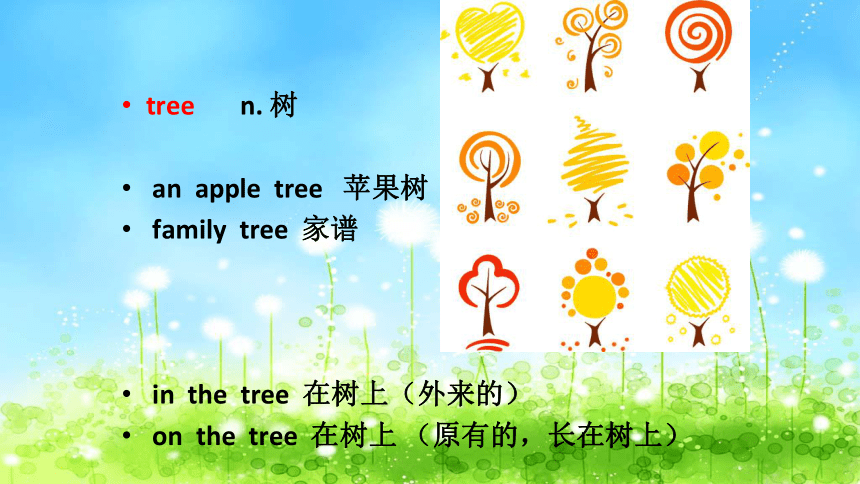 • tree n. 树

• an apple tree 苹果树
• family tree 家谱

• in the tree 在树上（外来的）
• on the tree 在树上（原有的，长在树上）